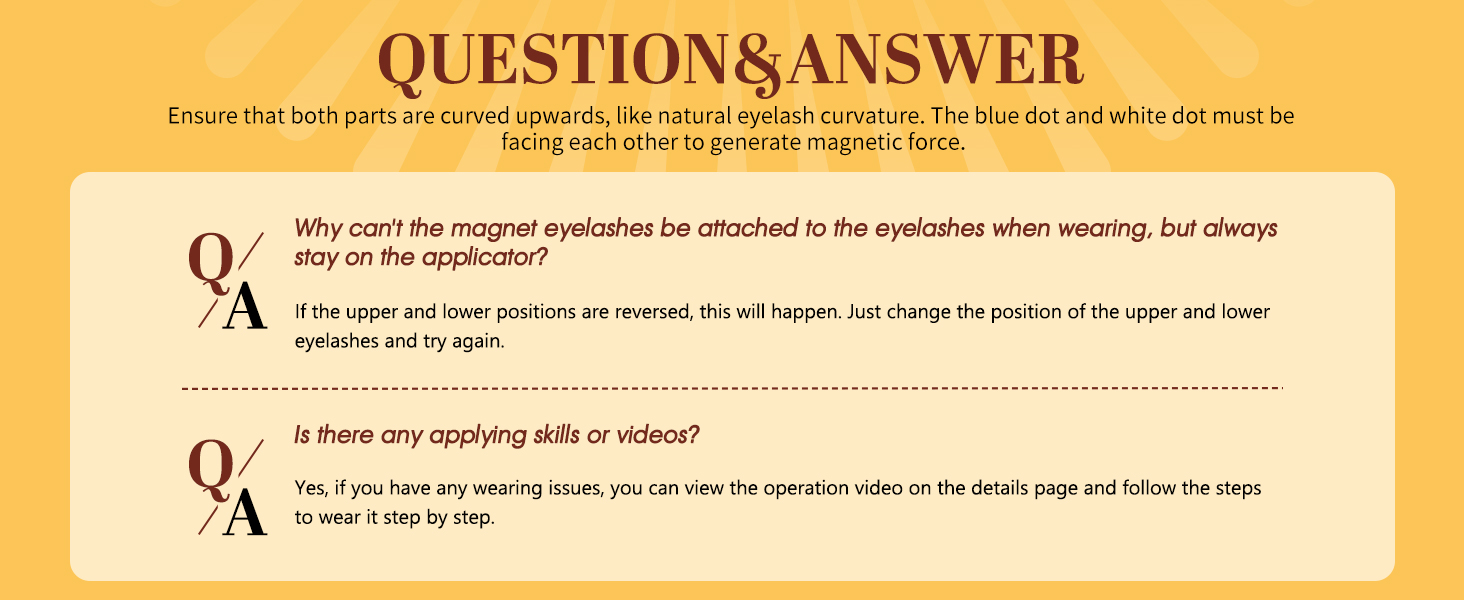 QUESTION&ANSWER

Ensure that both parts are curved upwards, like natural eyelash curvature. The blue dot and white dot must be facing each other to generate magnetic force.

Q/ /A

Why can't the magnet eyelashes be attached to the eyelashes when wearing, but always stay on the applicator?

If the upper and lower positions are reversed, this will happen. Just change the position of the upper and lower eyelashes and try again.

Q/ /A

Is there any applying skills or videos?

Yes, if you have any wearing issues, you can view the operation video on the details page and follow the steps to wear it step by step.